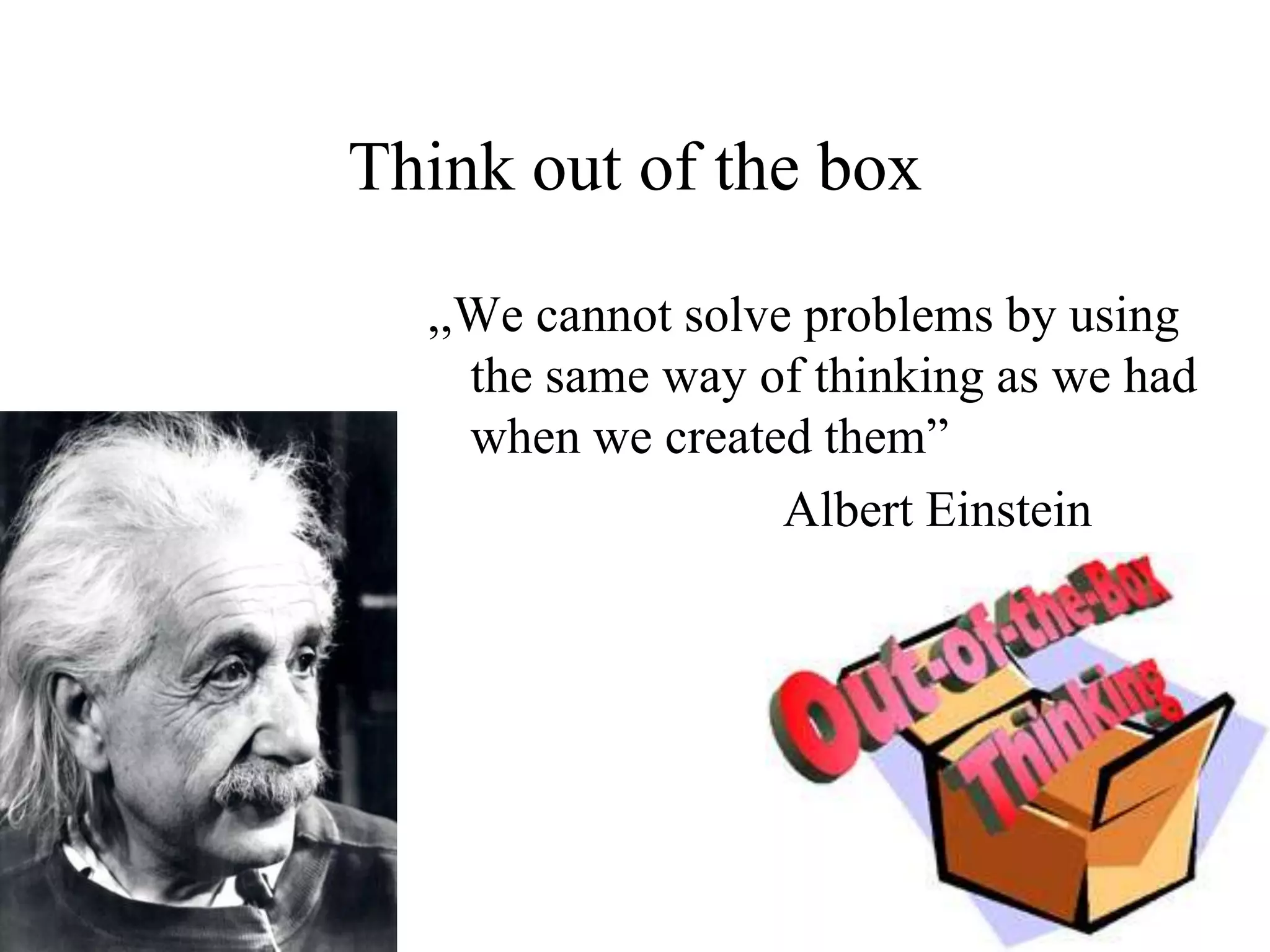 Think out of the box

„We cannot solve problems by using the same way of thinking as we had when we created them”

Albert Einstein

Out-of-the-Box Thinking